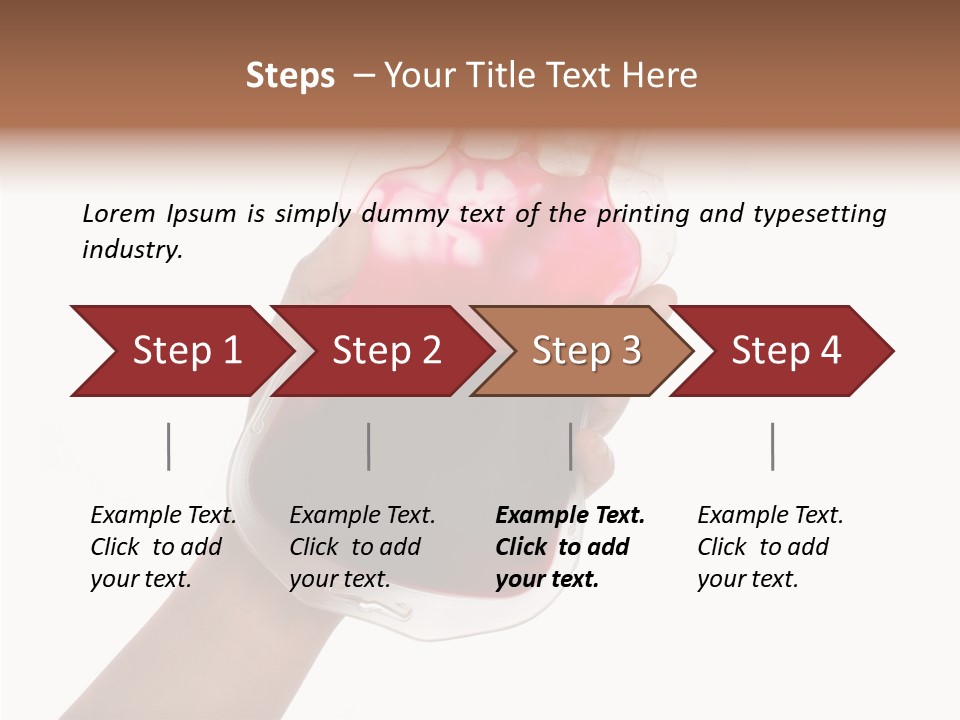 Steps – Your Title Text Here

Lorem Ipsum is simply dummy text of the printing and typesetting industry.

Step 1

Step 2

Step 3

Step 4

Example Text. Click to add your text.

Example Text. Click to add your text.

Example Text. Click to add your text.

Example Text. Click to add your text.